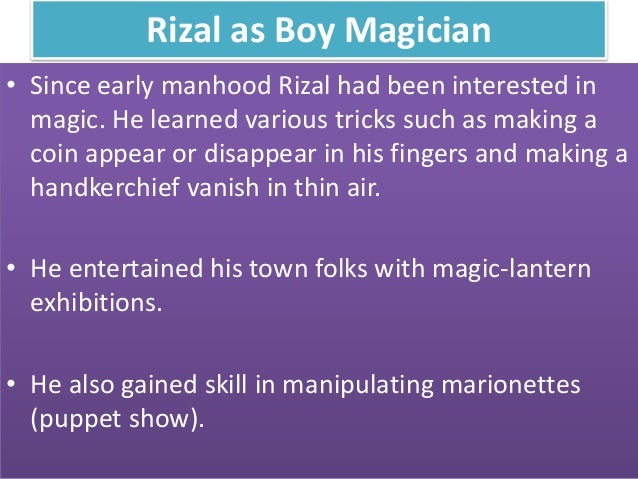 Rizal as Boy Magician

• Since early manhood Rizal had been interested in magic. He learned various tricks such as making a coin appear or disappear in his fingers and making a handkerchief vanish in thin air.

• He entertained his town folks with magic-lantern exhibitions.

• He also gained skill in manipulating marionettes (puppet show).